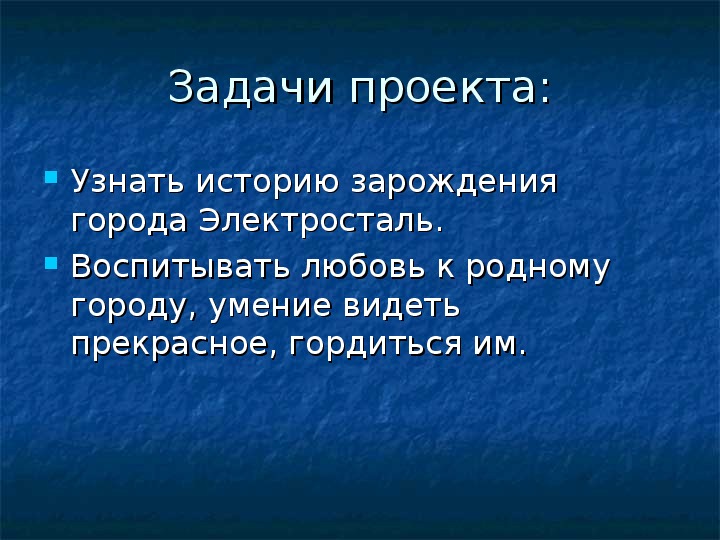 Задачи проекта:

- Узнать историю зарождения города Электросталь.
- Воспитывать любовь к родному городу, умение видеть прекрасное, гордиться им.